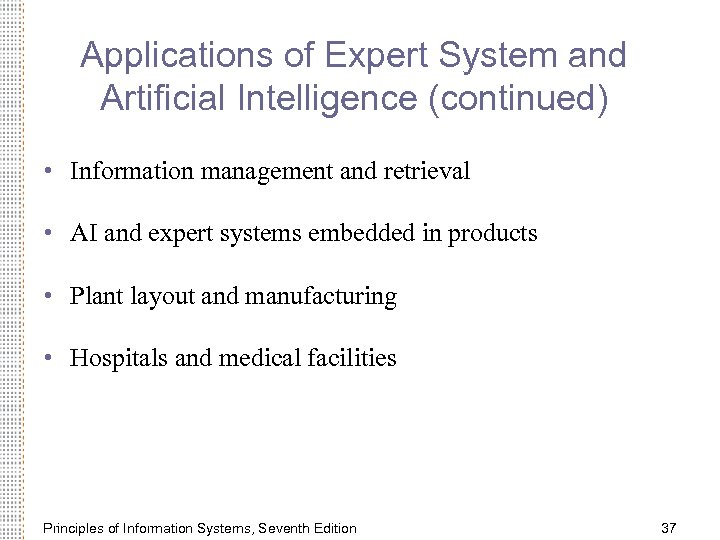 Applications of Expert System and Artificial Intelligence (continued)

• Information management and retrieval

• AI and expert systems embedded in products

• Plant layout and manufacturing

• Hospitals and medical facilities

Principles of Information Systems, Seventh Edition

37